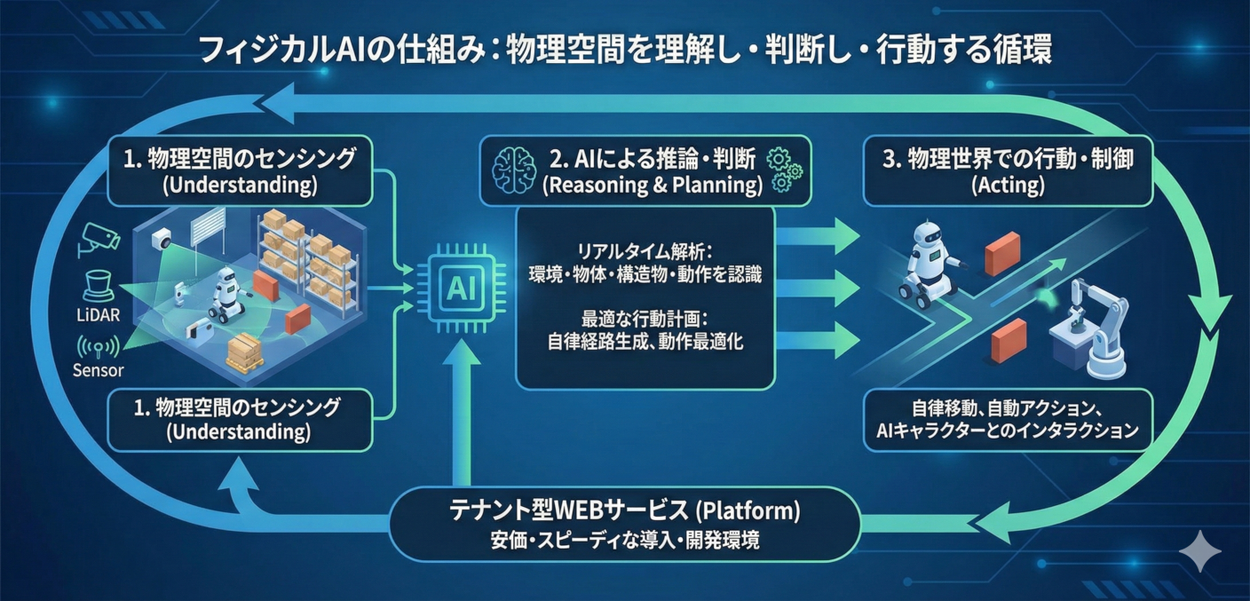 フィジカルAIの仕組み：物理空間を理解し・判断し・行動する循環

1. 物理空間のセンシング
(Understanding)

LiDAR

Sensor

1. 物理空間のセンシング
(Understanding)

AI

2. AIによる推論・判断
(Reasoning & Planning)

リアルタイム解析：
環境・物体・構造物・動作を認識

最適な行動計画：
自律経路生成、動作最適化

3. 物理世界での行動・制御
(Acting)

自律移動、自動アクション、
AIキャラクターとのインタラクション

テナント型WEBサービス (Platform)
安価・スピーディな導入・開発環境